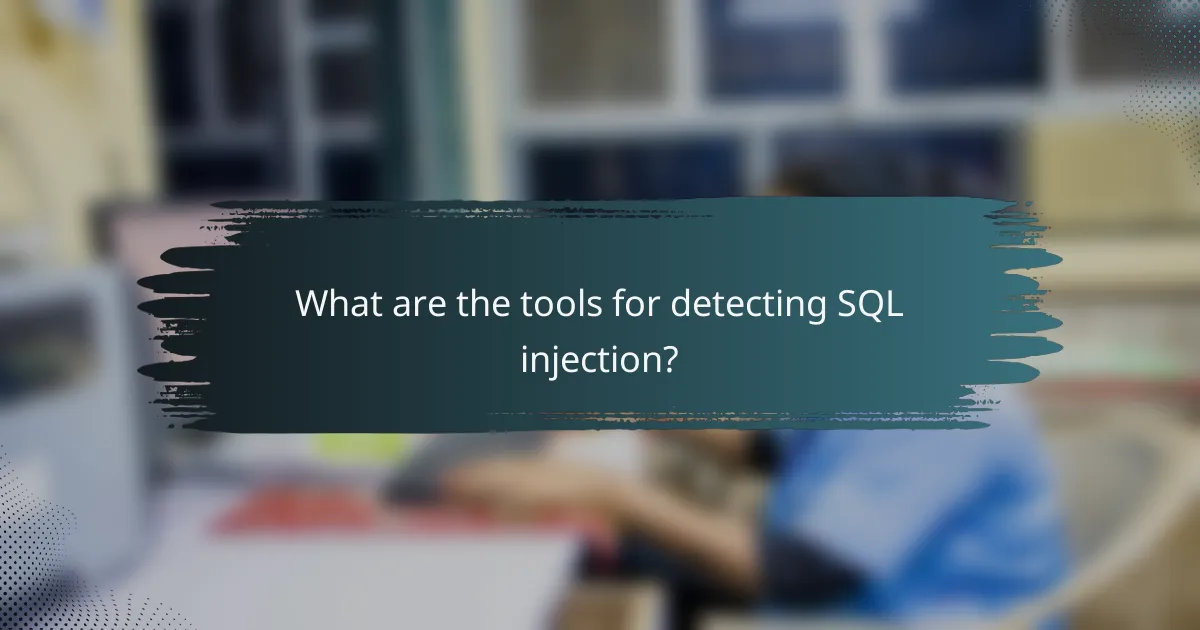 What are the tools for detecting SQL injection?